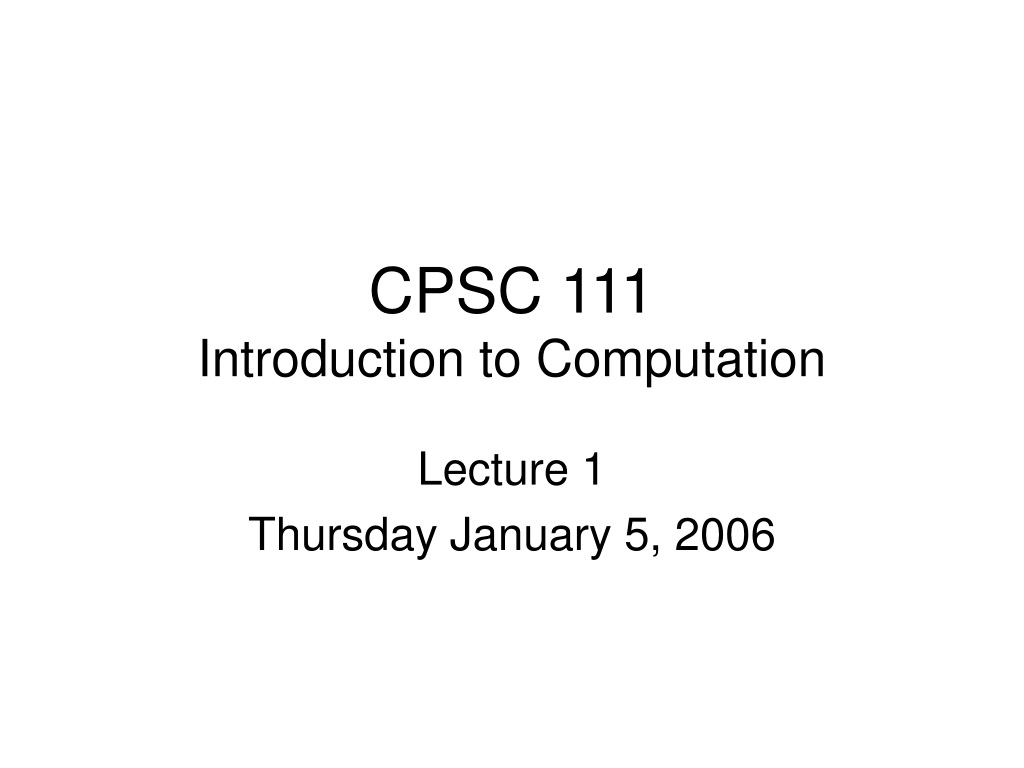 CPSC 111
Introduction to Computation

Lecture 1
Thursday January 5, 2006